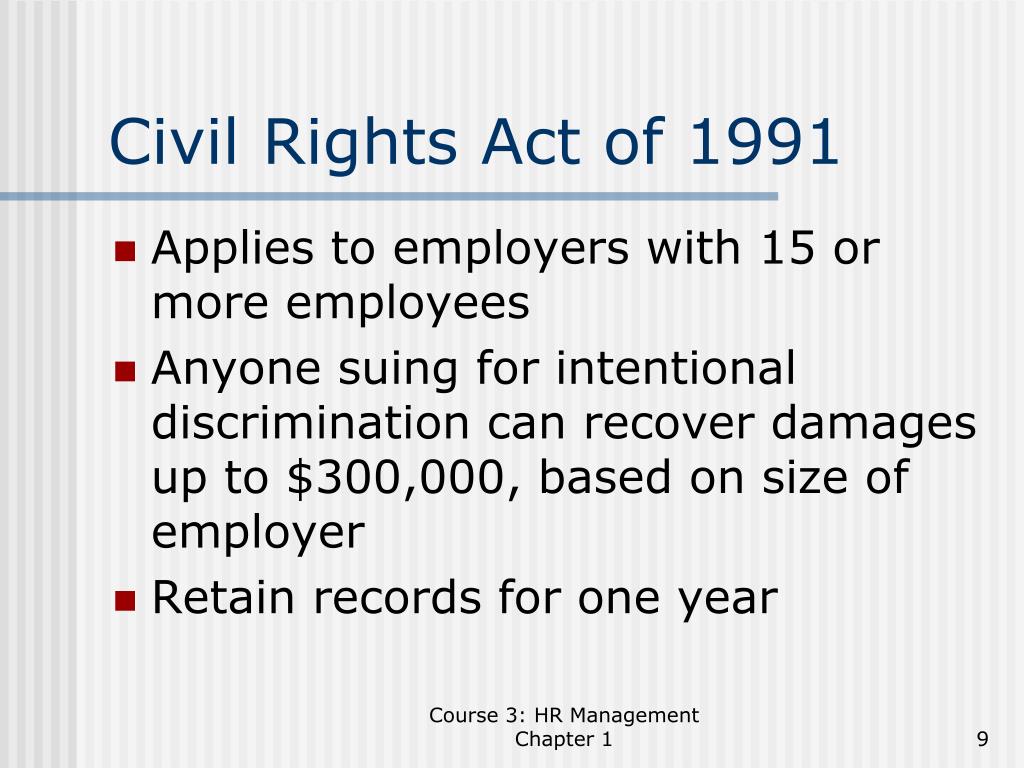 Civil Rights Act of 1991

- Applies to employers with 15 or more employees
- Anyone suing for intentional discrimination can recover damages up to \$300,000, based on size of employer
- Retain records for one year

Course 3: HR Management
Chapter 1

9